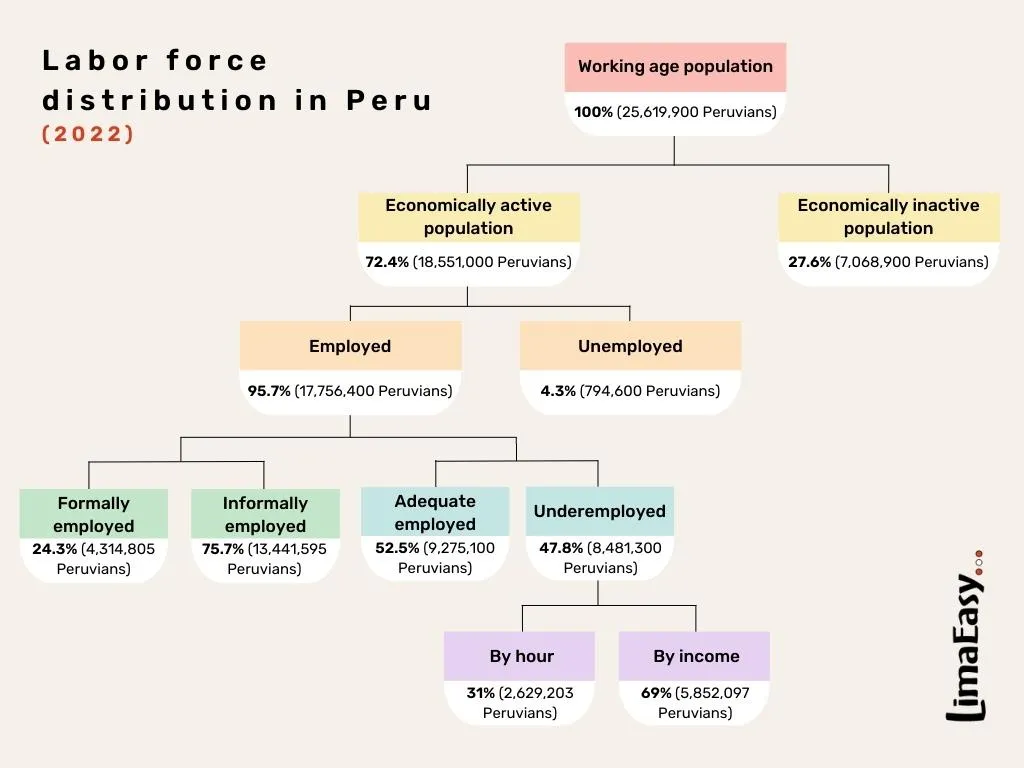 Labor force distribution in Peru
(2022)

Working age population
100% (25,619,900 Peruvians)

Economically active population
72.4% (18,551,000 Peruvians)

Economically inactive population
27.6% (7,068,900 Peruvians)

Employed
95.7% (17,756,400 Peruvians)

Unemployed
4.3% (794,600 Peruvians)

Formally employed
24.3% (4,314,805 Peruvians)

Informally employed
75.7% (13,441,595 Peruvians)

Adequate employed
52.5% (9,275,100 Peruvians)

Underemployed
47.8% (8,481,300 Peruvians)

By hour
31% (2,629,203 Peruvians)

By income
69% (5,852,097 Peruvians)

LimaEasy